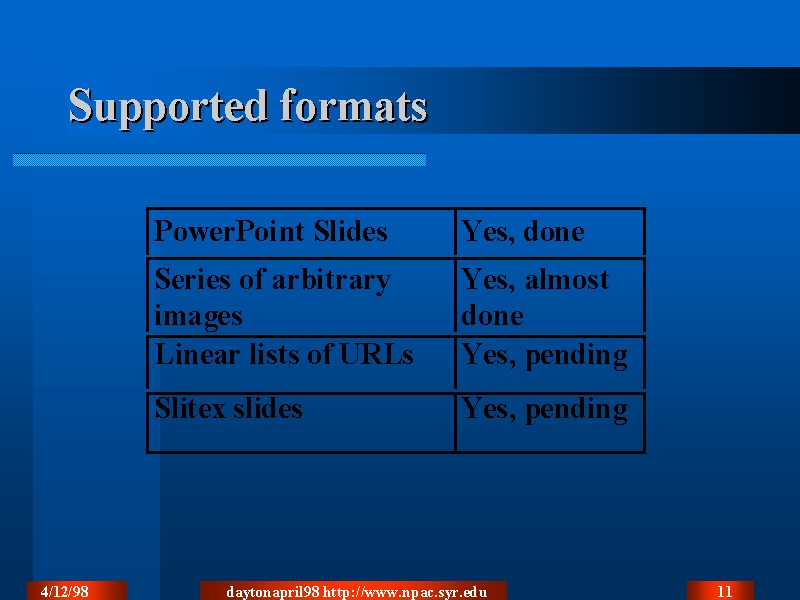 Supported formats

| PowerPoint Slides | Yes, done |
|---|---|
| Series of arbitrary images | Yes, almost done |
| Linear lists of URLs | Yes, pending |
| Slitex slides | Yes, pending |

4/12/98

daytonapril98 http://www.npac.syr.edu

11